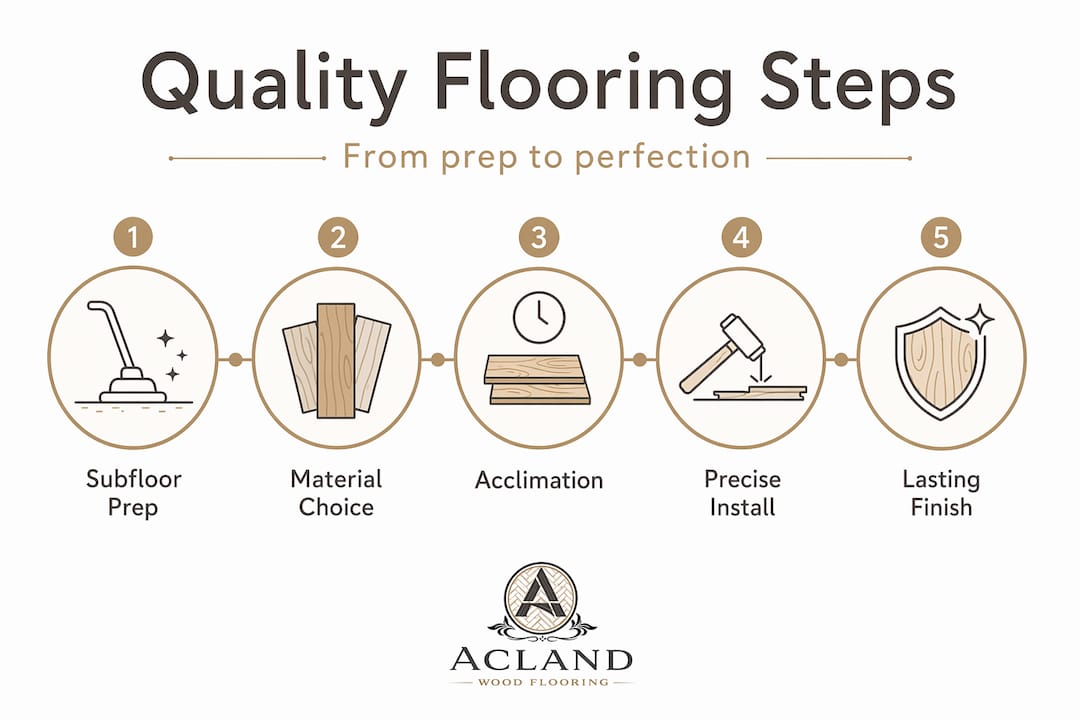 Quality Flooring Steps

From prep to perfection

1
Subfloor Prep

2
Material Choice

3
Acclimation

4
Precise Install

5
Lasting Finish

A
ACLAND
WOOD FLOORING